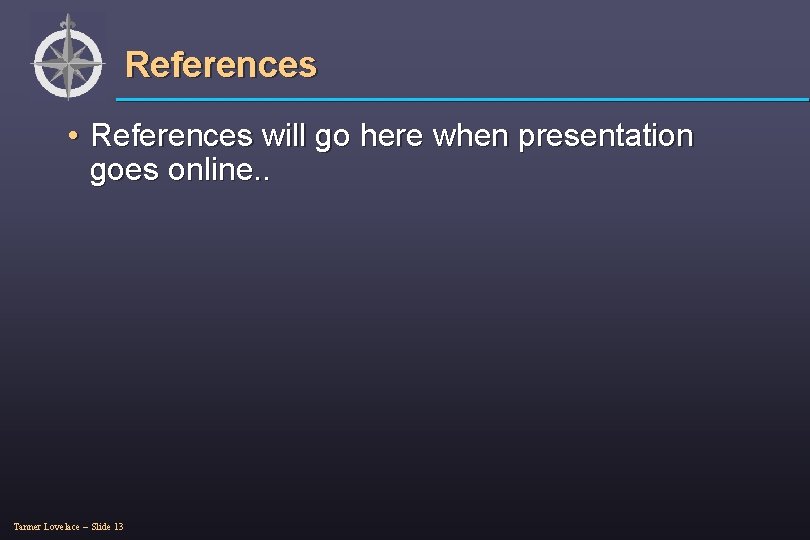 References

• References will go here when presentation goes online..

Tanner Lovelace – Slide 13